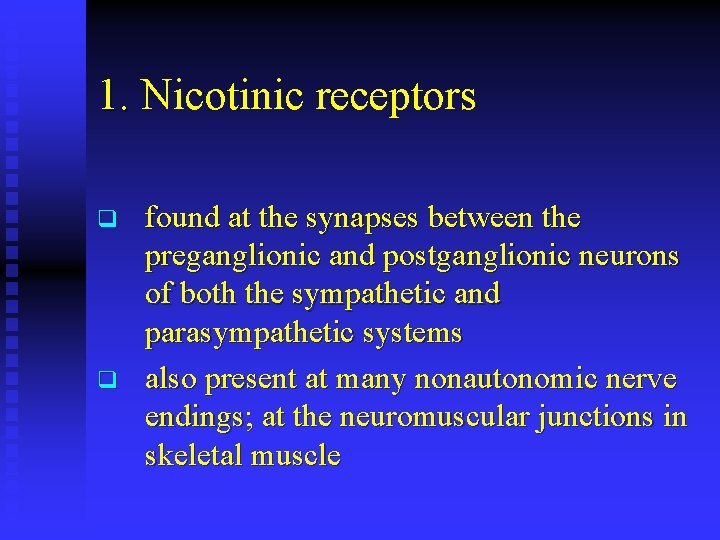 1. Nicotinic receptors

❑ found at the synapses between the preganglionic and postganglionic neurons of both the sympathetic and parasympathetic systems

❑ also present at many nonautonomic nerve endings; at the neuromuscular junctions in skeletal muscle